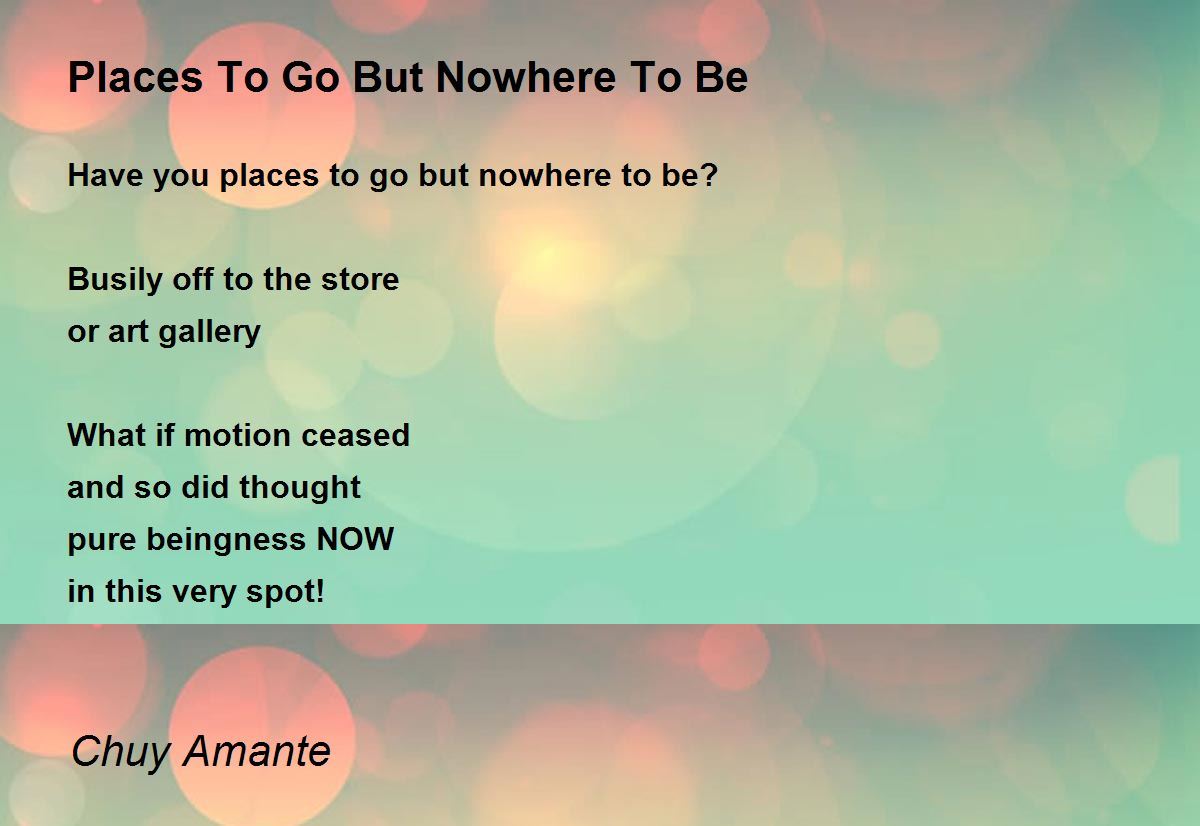 Places To Go But Nowhere To Be

Have you places to go but nowhere to be?

Busily off to the store
or art gallery

What if motion ceased
and so did thought
pure beingness NOW
in this very spot!

Chuy Amante